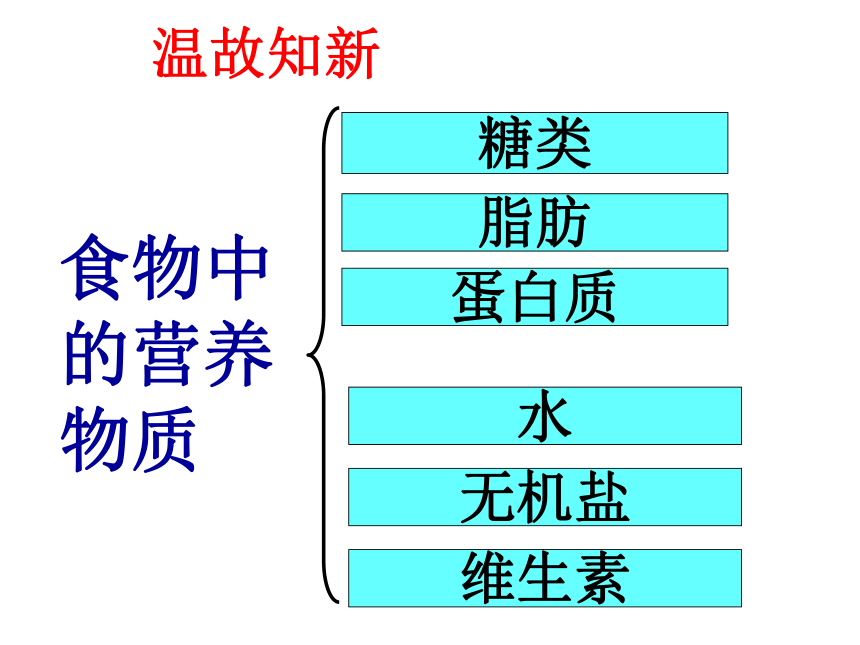 温故知新

食物中的营养物质

糖类

脂肪

蛋白质

水

无机盐

维生素